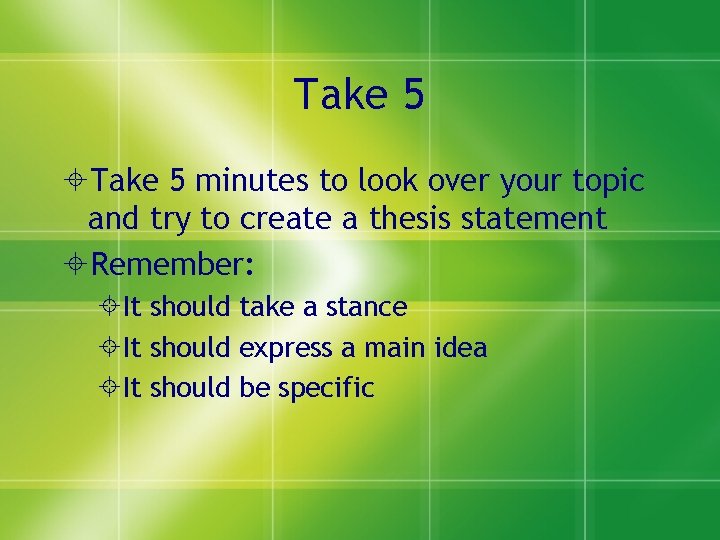 Take 5

Take 5 minutes to look over your topic and try to create a thesis statement

Remember:

It should take a stance

It should express a main idea

It should be specific